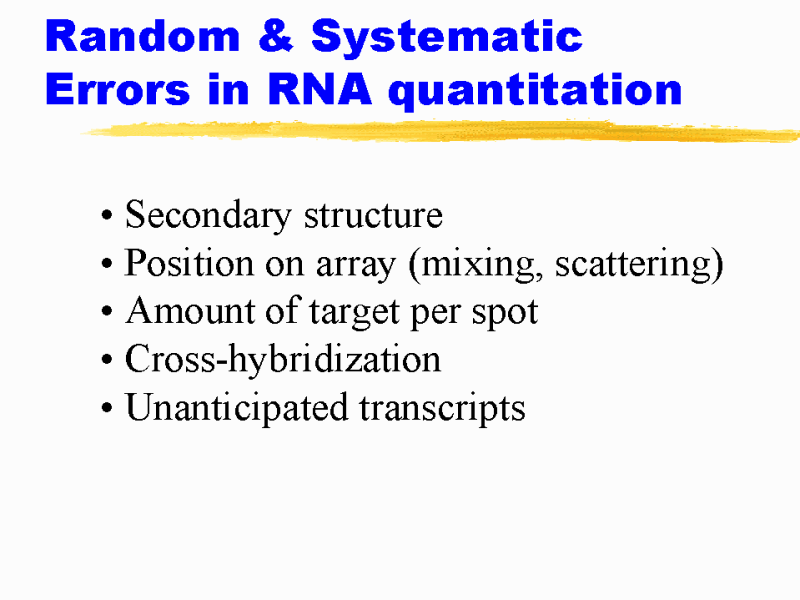 Random & Systematic Errors in RNA quantitation

• Secondary structure
• Position on array (mixing, scattering)
• Amount of target per spot
• Cross-hybridization
• Unanticipated transcripts